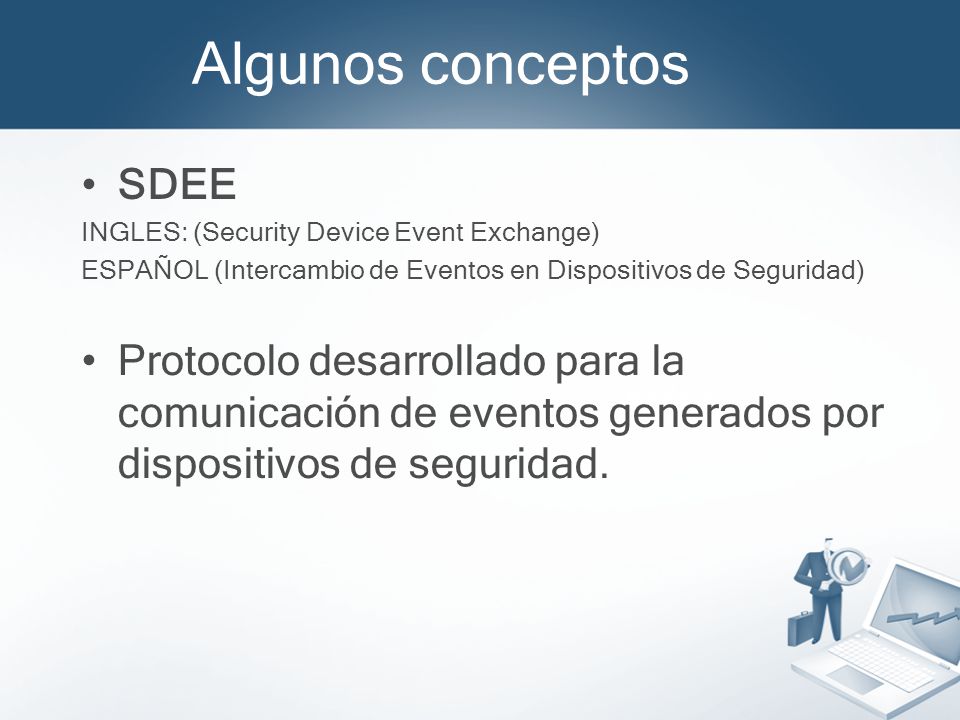 Algunos conceptos

• SDEE

INGLES: (Security Device Event Exchange)
ESPAÑOL (Intercambio de Eventos en Dispositivos de Seguridad)

• Protocolo desarrollado para la comunicación de eventos generados por dispositivos de seguridad.